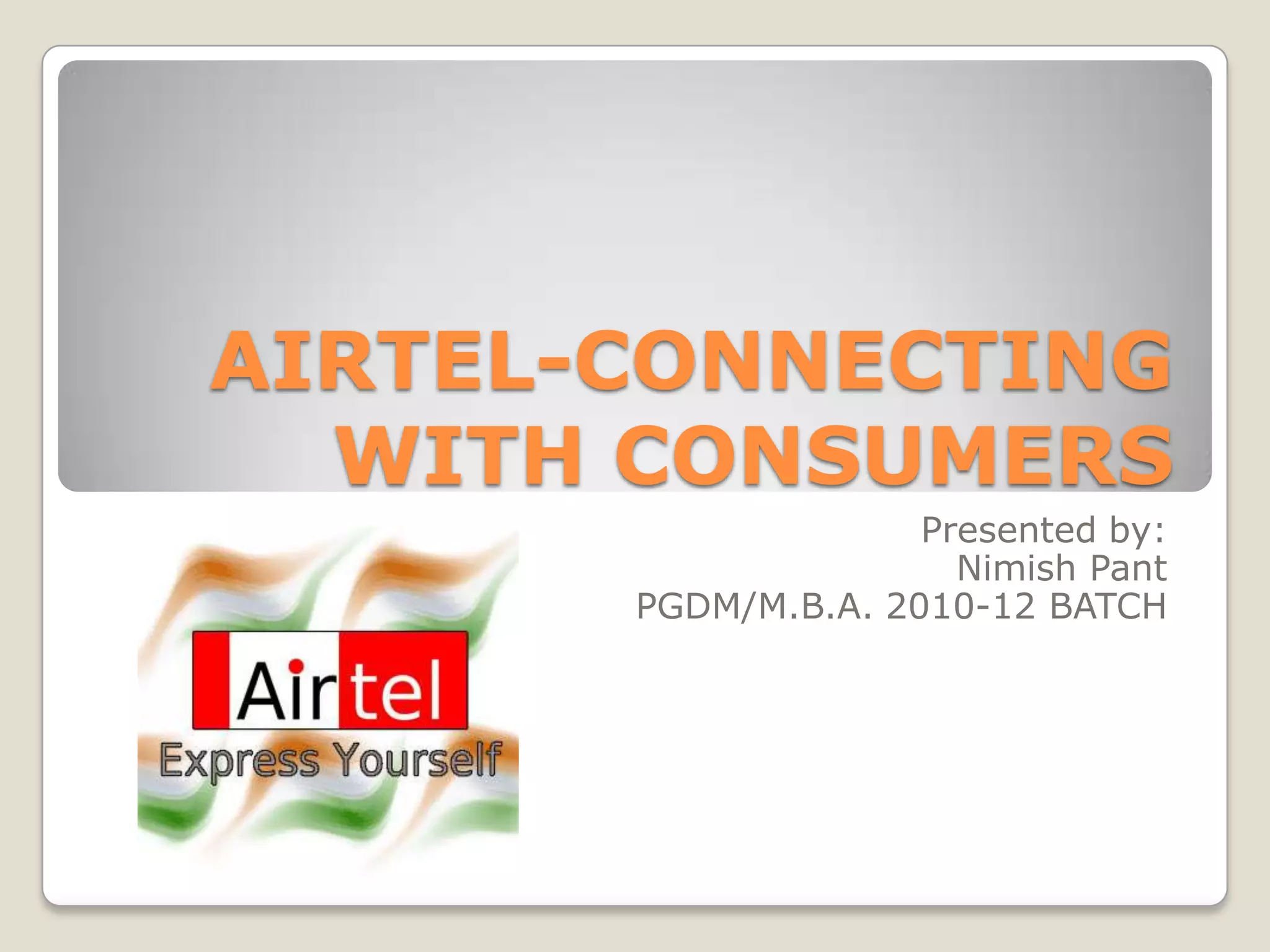 AIRTEL-CONNECTING WITH CONSUMERS

Presented by:
Nimish Pant
PGDM/M.B.A. 2010-12 BATCH

Airtel
Express Yourself